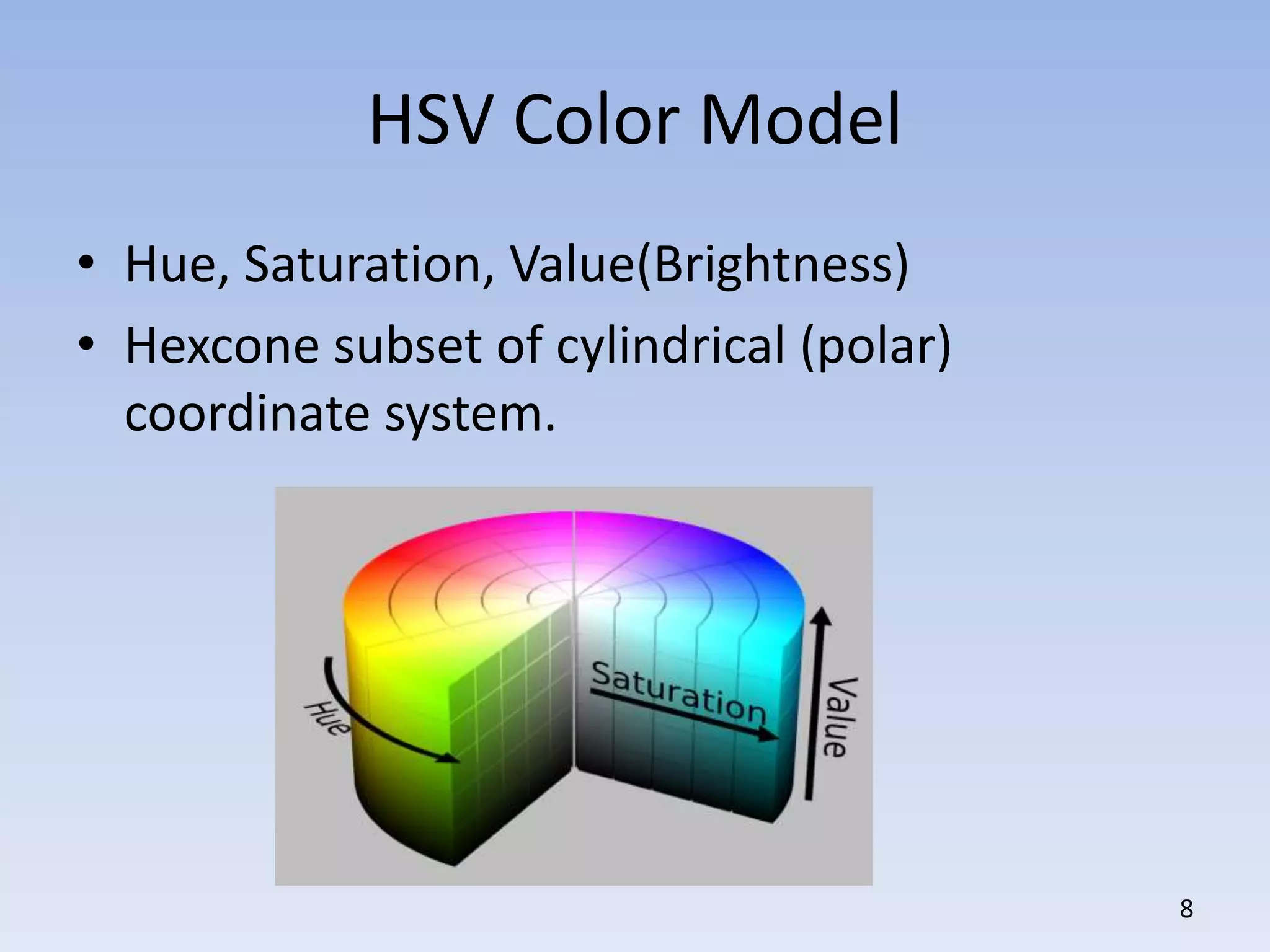 HSV Color Model

• Hue, Saturation, Value(Brightness)
• Hexcone subset of cylindrical (polar) coordinate system.

Hue
Saturation
Value

8